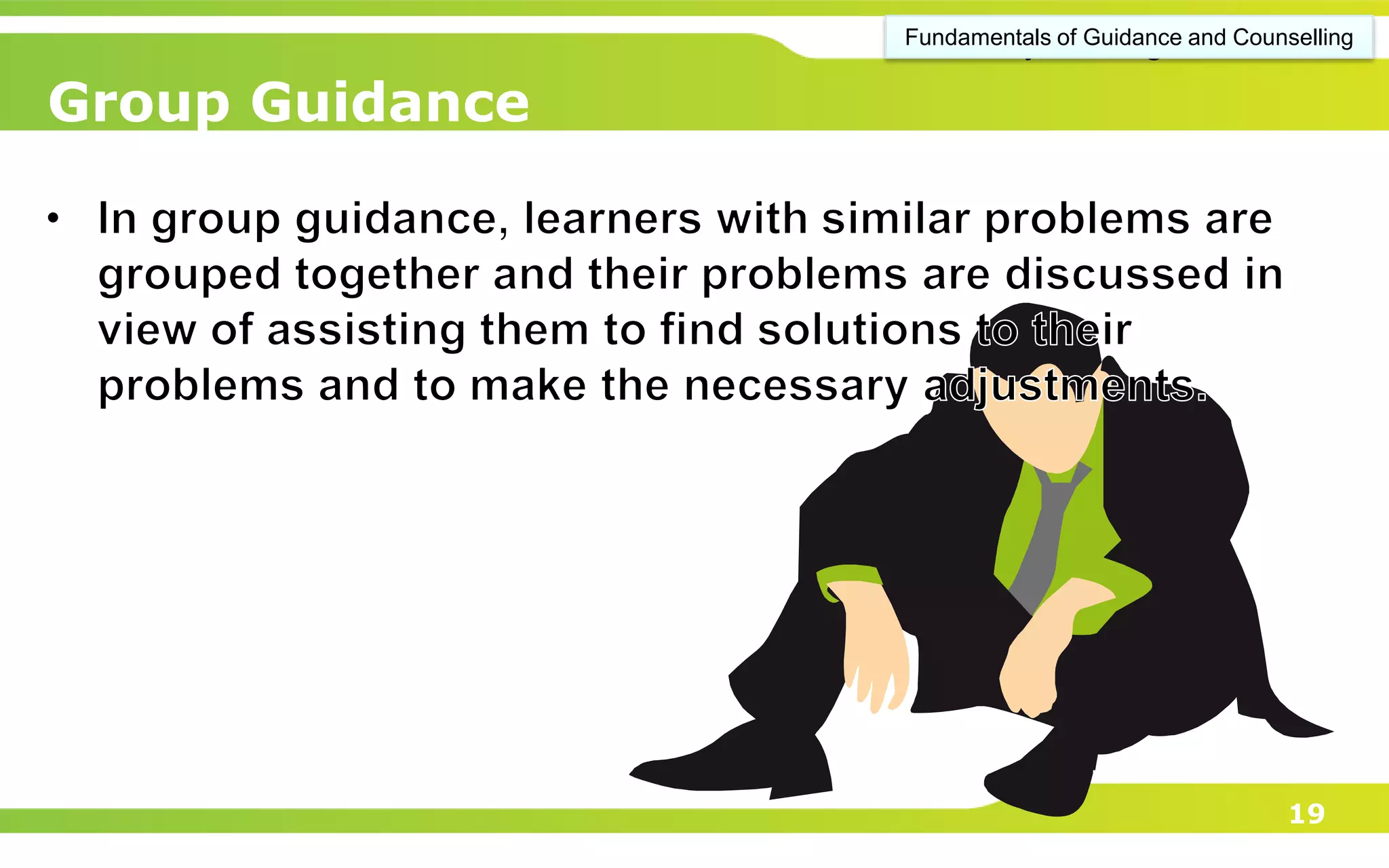 Fundamentals of Guidance and Counselling

Group Guidance

• In group guidance, learners with similar problems are grouped together and their problems are discussed in view of assisting them to find solutions to their problems and to make the necessary adjustments.

19